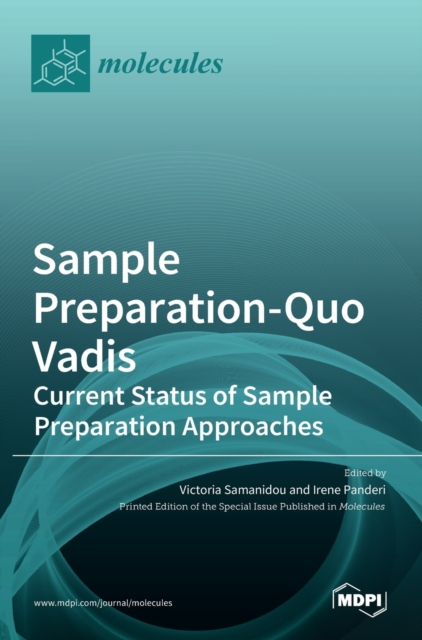 molecules

Sample Preparation-Quo Vadis

Current Status of Sample Preparation Approaches

Edited by

Victoria Samanidou and Irene Panderi

Printed Edition of the Special Issue Published in Molecules

www.mdpi.com/journal/molecules

MDPI